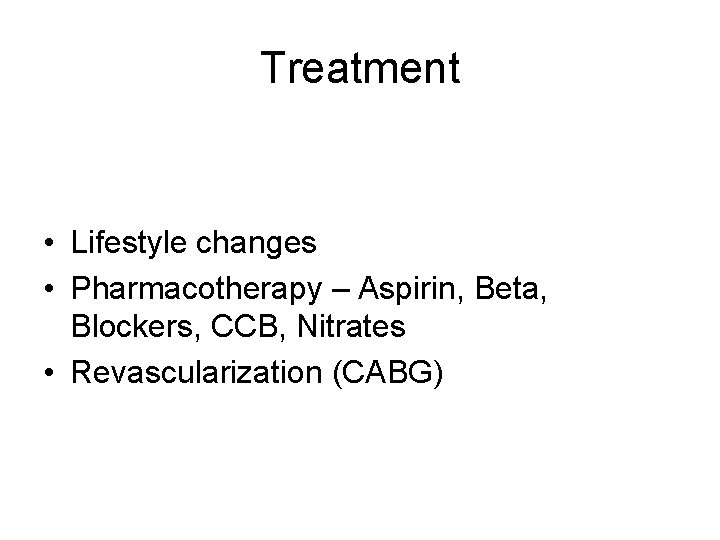 Treatment

• Lifestyle changes
• Pharmacotherapy – Aspirin, Beta, Blockers, CCB, Nitrates
• Revascularization (CABG)